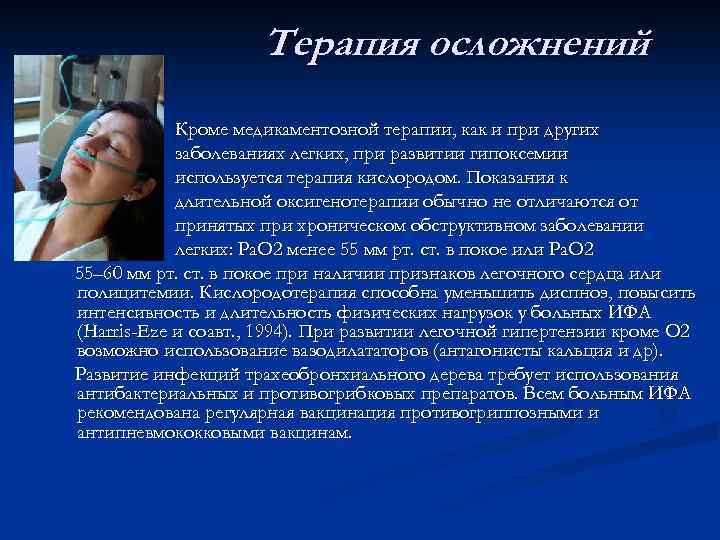 Терапия осложнений

Кроме медикаментозной терапии, как и при других заболеваниях легких, при развитии гипоксемии используется терапия кислородом. Показания к длительной оксигенотерапии обычно не отличаются от принятых при хроническом обструктивном заболевании легких: PaO2 менее 55 мм рт. ст. в покое или PaO2 55–60 мм рт. ст. в покое при наличии признаков легочного сердца или полицитемии. Кислородотерапия способна уменьшить диспноэ, повысить интенсивность и длительность физических нагрузок у больных ИФА (Harris-Eze и соавт., 1994). При развитии легочной гипертензии кроме O2 возможно использование вазодилататоров (антагонисты кальция и др).

Развитие инфекций трахеобронхиального дерева требует использования антибактериальных и противогрибковых препаратов. Всем больным ИФА рекомендована регулярная вакцинация противогриппозными и антипневмококковыми вакцинам.